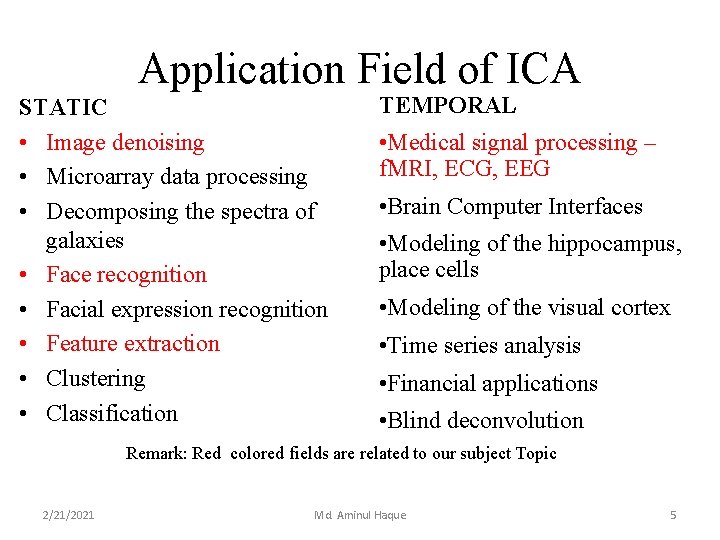 Application Field of ICA

STATIC

• Image denoising
• Microarray data processing
• Decomposing the spectra of galaxies
• Face recognition
• Facial expression recognition
• Feature extraction
• Clustering
• Classification

TEMPORAL

•Medical signal processing – fMRI, ECG, EEG

•Brain Computer Interfaces

•Modeling of the hippocampus, place cells

•Modeling of the visual cortex

•Time series analysis

•Financial applications

•Blind deconvolution

Remark: Red colored fields are related to our subject Topic

2/21/2021 Md. Aminul Haque 5